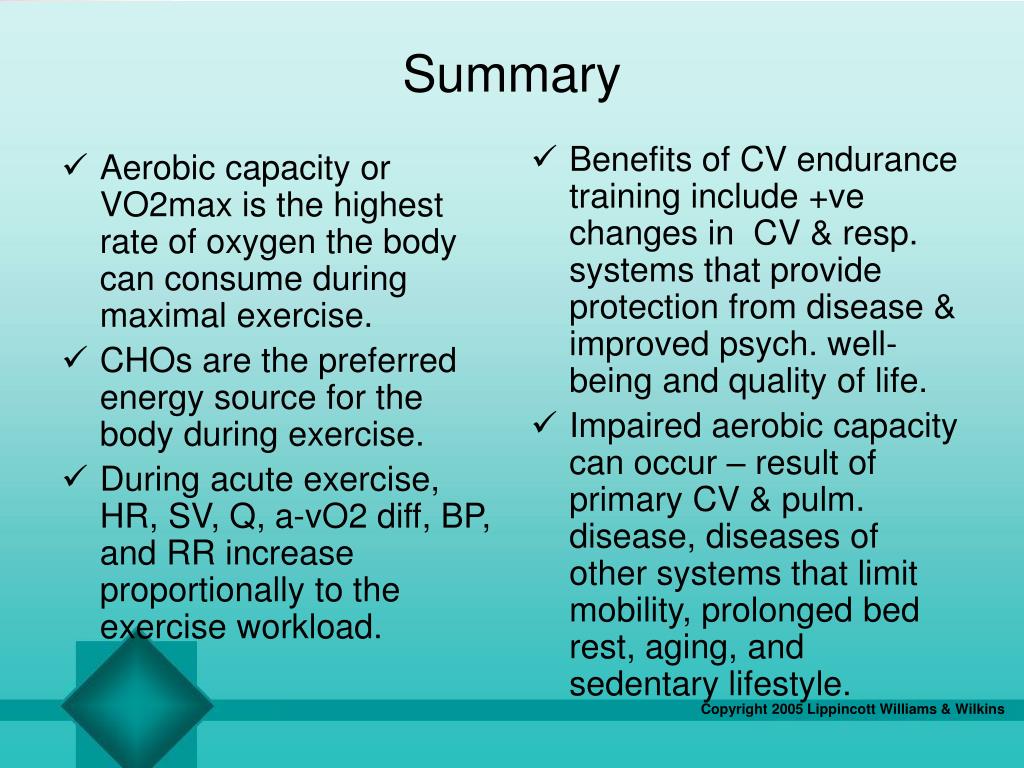 Summary

✓ Aerobic capacity or VO2max is the highest rate of oxygen the body can consume during maximal exercise.
✓ CHOs are the preferred energy source for the body during exercise.
✓ During acute exercise, HR, SV, Q, a-vO2 diff, BP, and RR increase proportionally to the exercise workload.

✓ Benefits of CV endurance training include +ve changes in CV & resp. systems that provide protection from disease & improved psych. well-being and quality of life.
✓ Impaired aerobic capacity can occur – result of primary CV & pulm. disease, diseases of other systems that limit mobility, prolonged bed rest, aging, and sedentary lifestyle.

Copyright 2005 Lippincott Williams & Wilkins